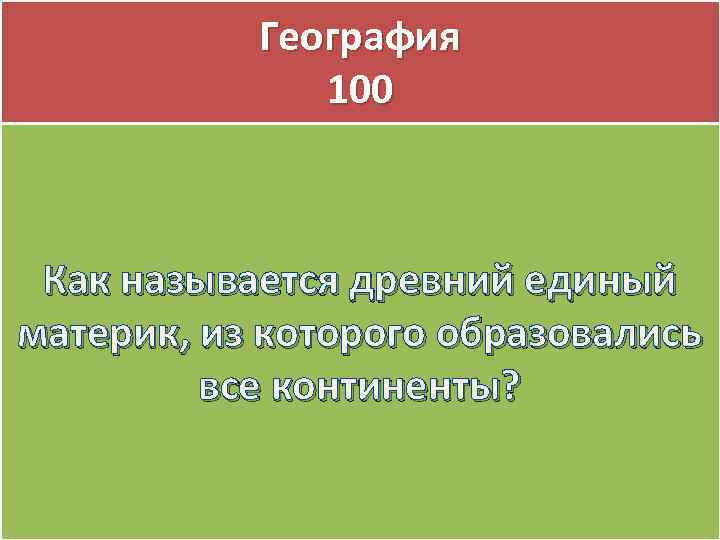 География
100

Как называется древний единый материк, из которого образовались все континенты?